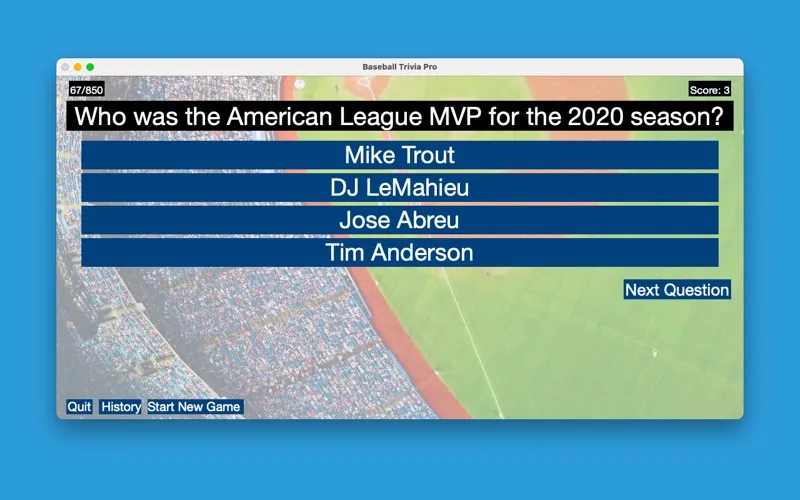 Baseball Trivia Pro

67/850

Score: 3

Who was the American League MVP for the 2020 season?

Mike Trout

DJ LeMahieu

Jose Abreu

Tim Anderson

Next Question

Quit History Start New Game